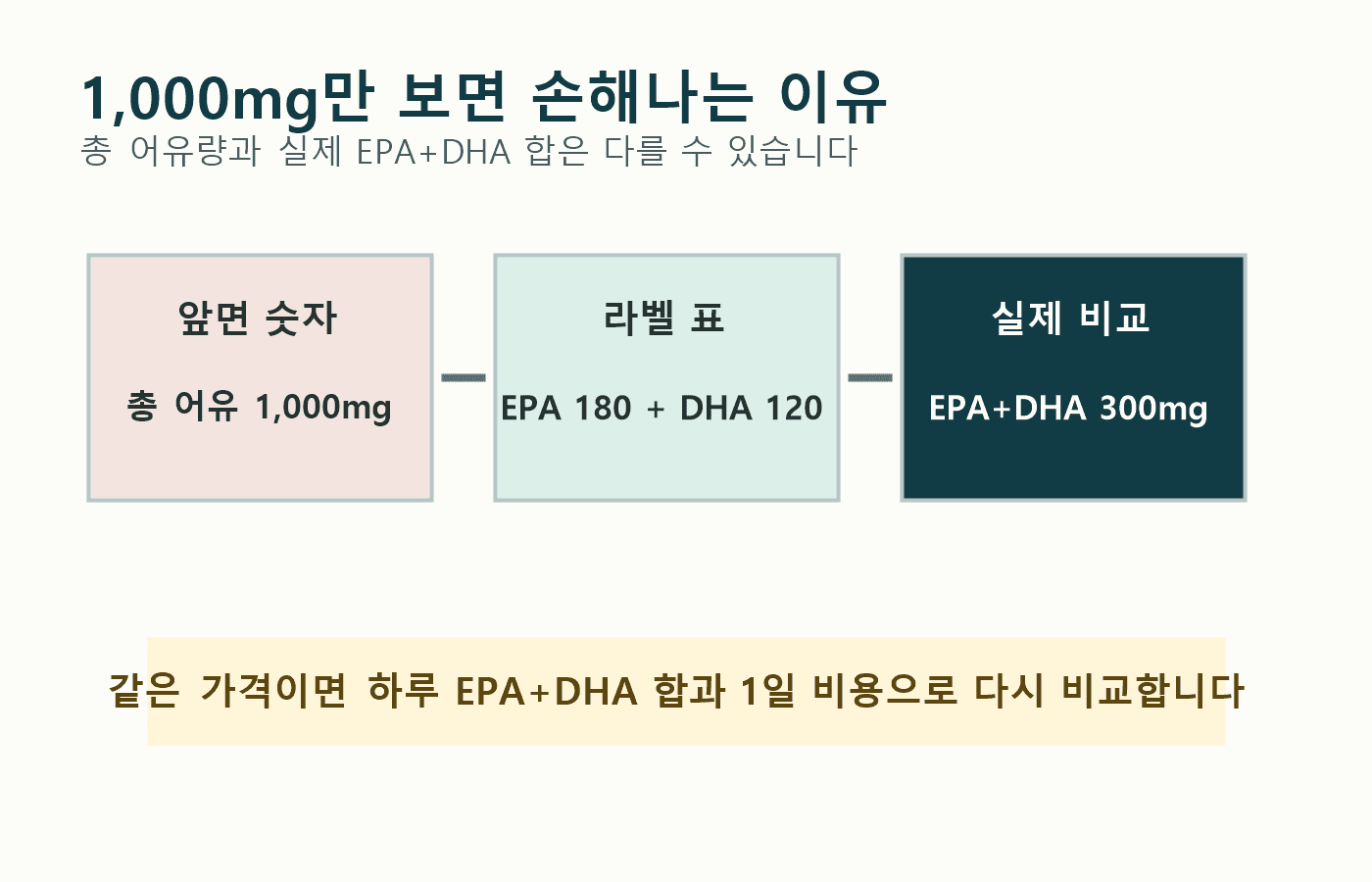 1,000mg만 보면 손해나는 이유
총 어유량과 실제 EPA+DHA 합은 다를 수 있습니다

앞면 숫자

총 어유 1,000mg

라벨 표

EPA 180 + DHA 120

실제 비교

EPA+DHA 300mg

같은 가격이면 하루 EPA+DHA 합과 1일 비용으로 다시 비교합니다